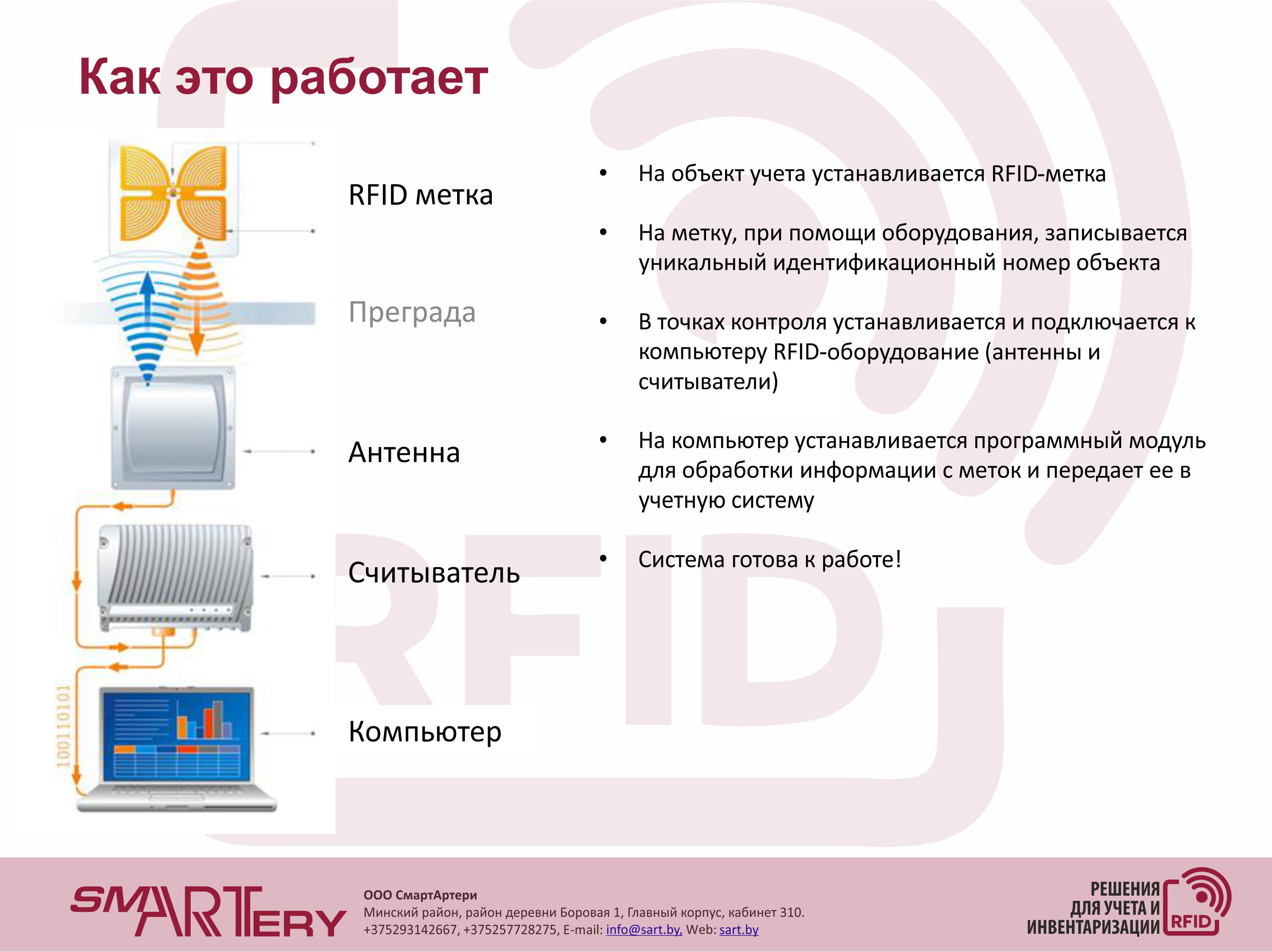 Как это работает

RFID метка

Преграда

Антенна

Считыватель

Компьютер

100110101

• На объект учета устанавливается RFID-метка

• На метку, при помощи оборудования, записывается уникальный идентификационный номер объекта

• В точках контроля устанавливается и подключается к компьютеру RFID-оборудование (антенны и считыватели)

• На компьютер устанавливается программный модуль для обработки информации с меток и передает ее в учетную систему

• Система готова к работе!

RFID

SMARTERY

ООО СмартАртери
Минский район, район деревни Боровая 1, Главный корпус, кабинет 310.
+375293142667, +375257728275, E-mail: info@sart.by, Web: sart.by

РЕШЕНИЯ ДЛЯ УЧЕТА И ИНВЕНТАРИЗАЦИИ RFID